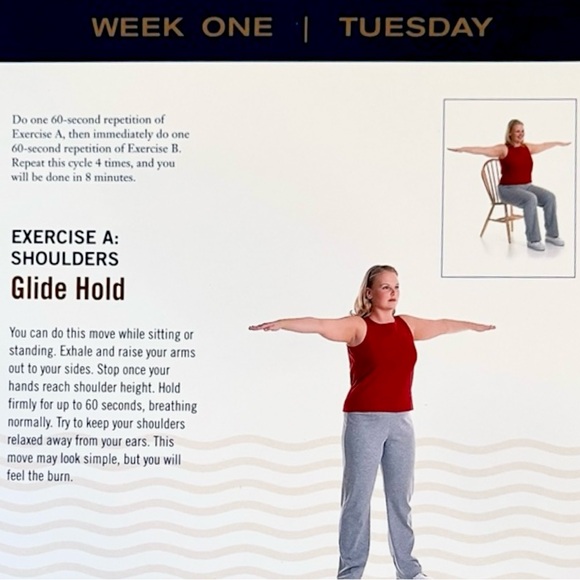 WEEK ONE | TUESDAY

Do one 60-second repetition of Exercise A, then immediately do one 60-second repetition of Exercise B. Repeat this cycle 4 times, and you will be done in 8 minutes.

EXERCISE A: SHOULDERS
Glide Hold

You can do this move while sitting or standing. Exhale and raise your arms out to your sides. Stop once your hands reach shoulder height. Hold firmly for up to 60 seconds, breathing normally. Try to keep your shoulders relaxed away from your ears. This move may look simple, but you will feel the burn.